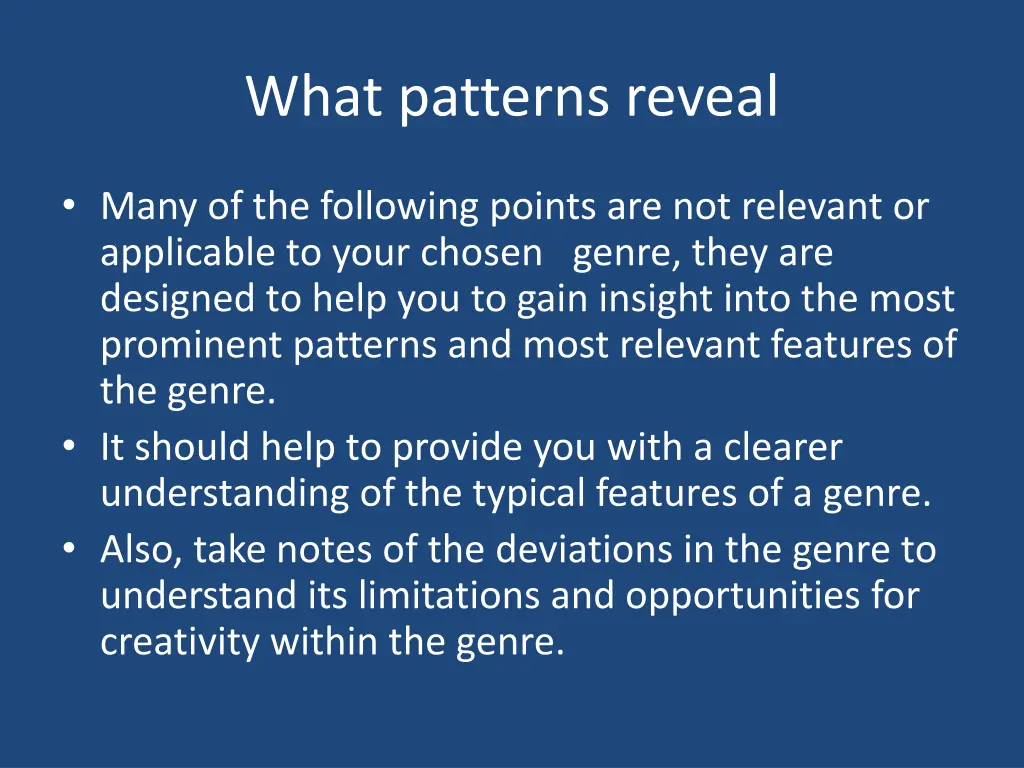 What patterns reveal

• Many of the following points are not relevant or applicable to your chosen genre, they are designed to help you to gain insight into the most prominent patterns and most relevant features of the genre.
• It should help to provide you with a clearer understanding of the typical features of a genre.
• Also, take notes of the deviations in the genre to understand its limitations and opportunities for creativity within the genre.